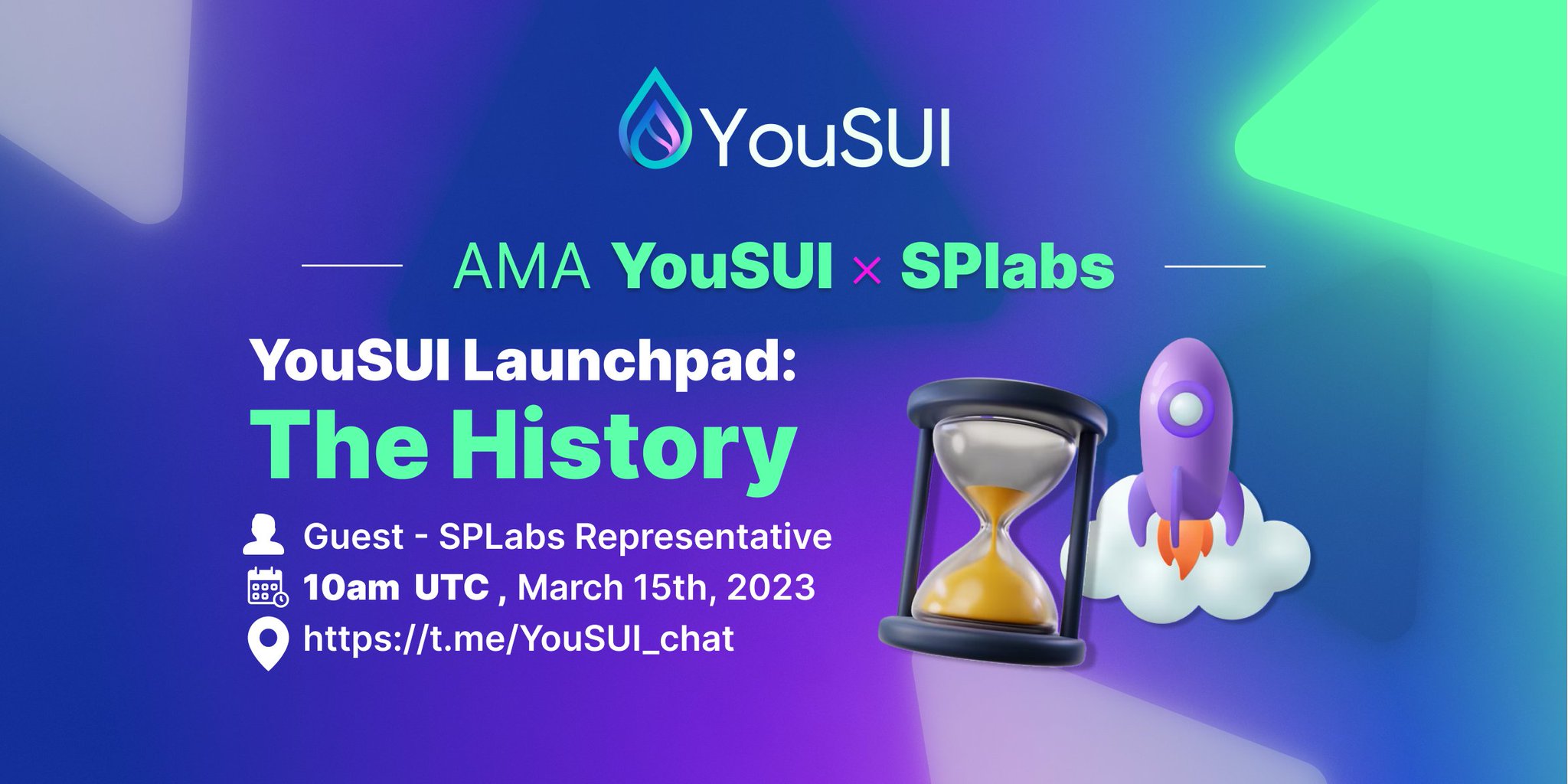 YouSUI

AMA YouSUI × SPlabs

YouSUI Launchpad:
The History

Guest - SPLabs Representative
10am UTC , March 15th, 2023
https://t.me/YouSUI_chat